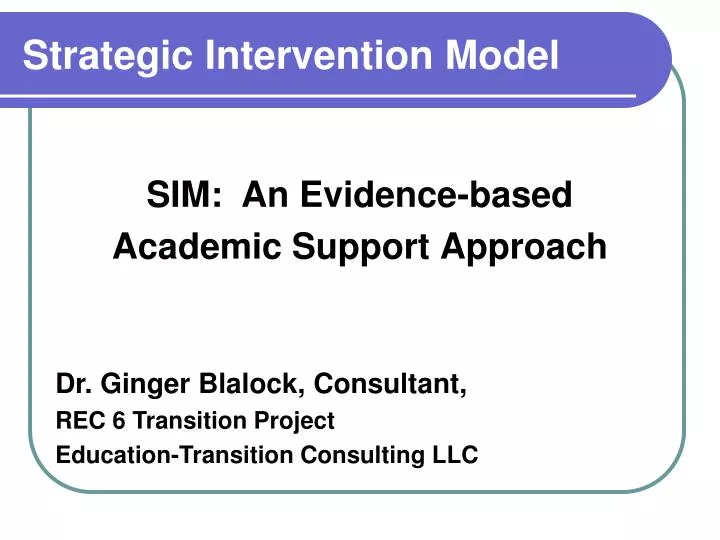 Strategic Intervention Model

SIM: An Evidence-based Academic Support Approach

Dr. Ginger Blalock, Consultant,
REC 6 Transition Project
Education-Transition Consulting LLC